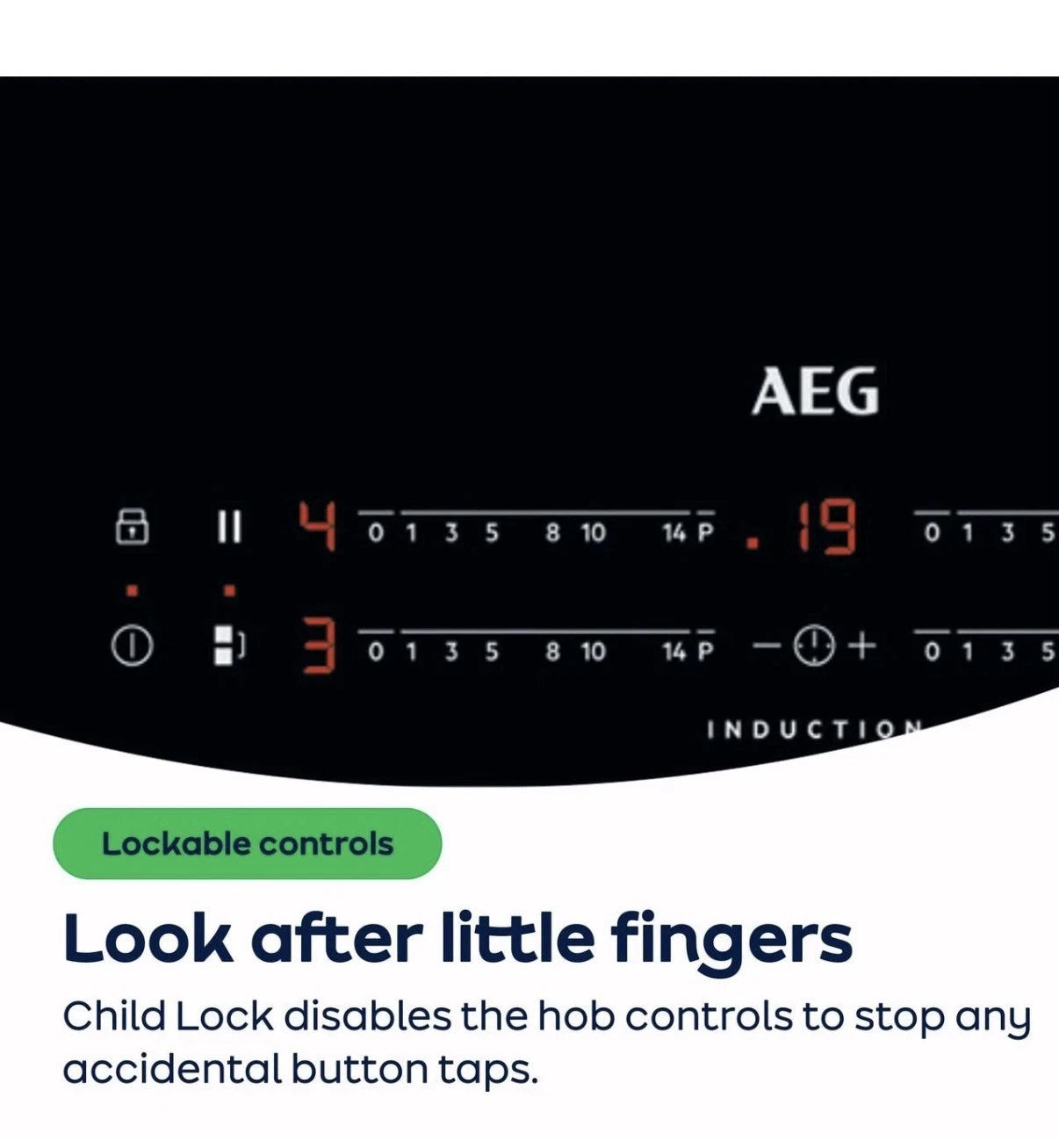 AEG

4 0 1 3 5 8 10 14 P .19 0 1 3 5

3 0 1 3 5 8 10 14 P − + 0 1 3 5

INDUCTION

Lockable controls

Look after little fingers

Child Lock disables the hob controls to stop any accidental button taps.